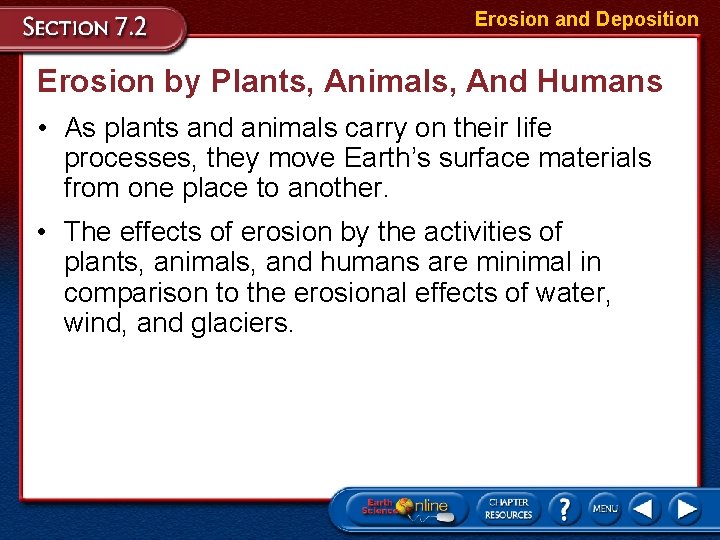 SECTION 7.2

Erosion and Deposition

Erosion by Plants, Animals, And Humans

• As plants and animals carry on their life processes, they move Earth's surface materials from one place to another.

• The effects of erosion by the activities of plants, animals, and humans are minimal in comparison to the erosional effects of water, wind, and glaciers.

Earth Science Online

CHAPTER RESOURCES

?

MENU